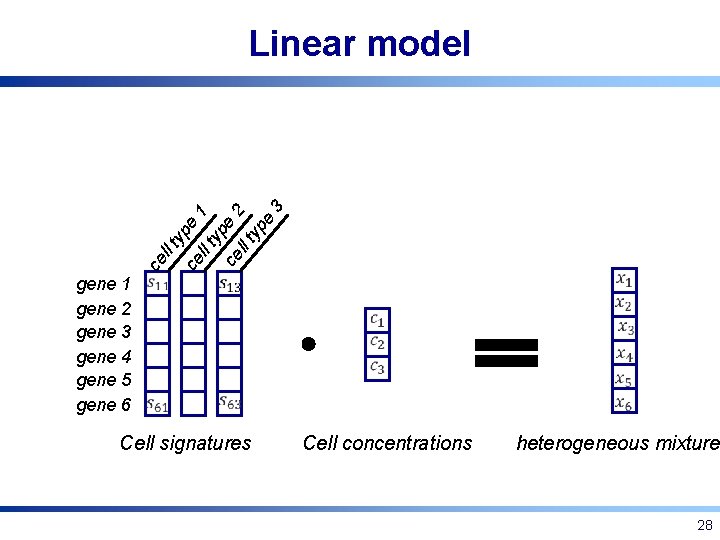 Linear model

cell type 1
cell type 2
cell type 3

gene 1
gene 2
gene 3
gene 4
gene 5
gene 6

$s_{11}$
$s_{13}$
$s_{61}$
$s_{63}$

$c_1$
$c_2$
$c_3$

$x_1$
$x_2$
$x_3$
$x_4$
$x_5$
$x_6$

Cell signatures
Cell concentrations
heterogeneous mixture

28